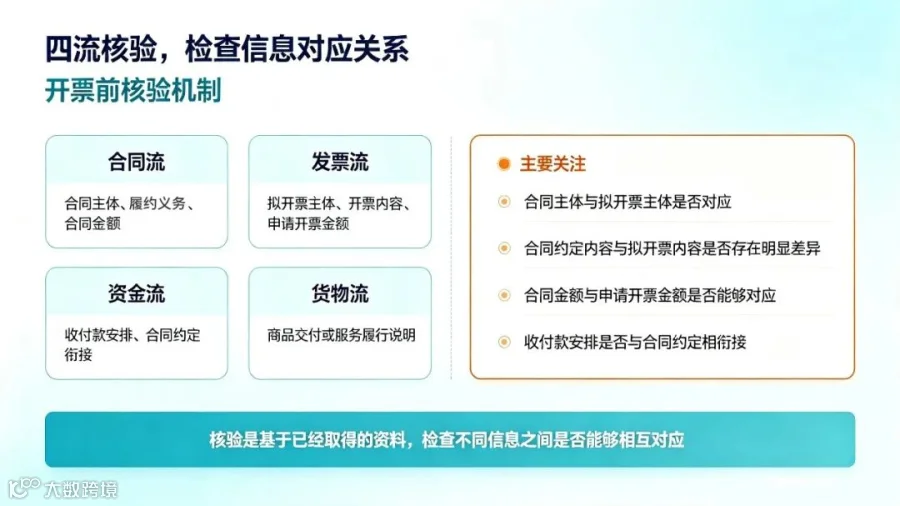 四流核验，检查信息对应关系

开票前核验机制

合同流

合同主体、履约义务、合同金额

发票流

拟开票主体、开票内容、申请开票金额

资金流

收付款安排、合同约定衔接

货物流

商品交付或服务履行说明

主要关注

合同主体与拟开票主体是否对应

合同约定内容与拟开票内容是否存在明显差异

合同金额与申请开票金额是否能够对应

收付款安排是否与合同约定相衔接

核验是基于已经取得的资料，检查不同信息之间是否能够相互对应

大数跨境